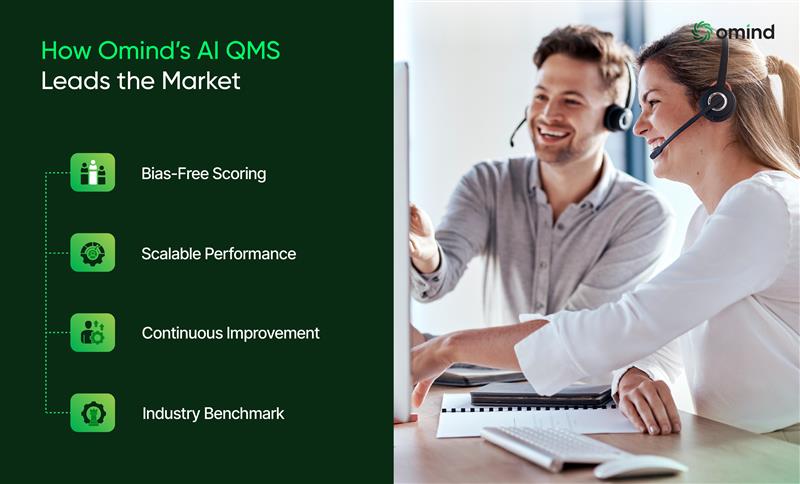 How Omind's AI QMS Leads the Market

Bias-Free Scoring

Scalable Performance

Continuous Improvement

Industry Benchmark

omind